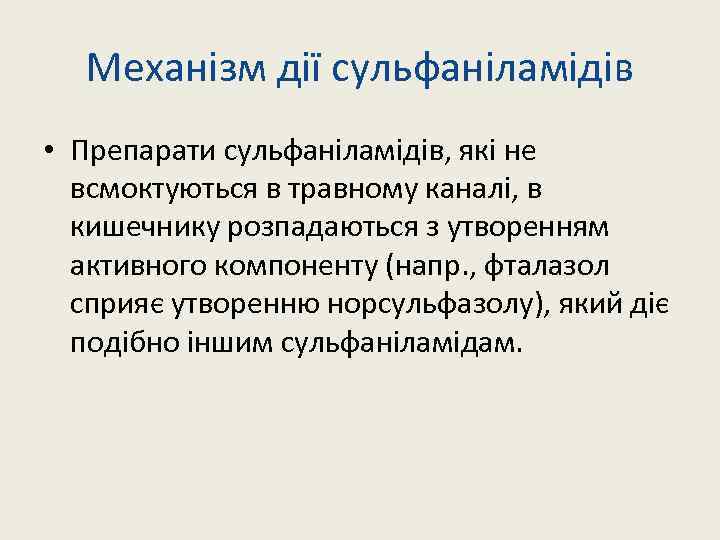 Механізм дії сульфаніламідів

• Препарати сульфаніламідів, які не всмоктуються в травному каналі, в кишечнику розпадаються з утворенням активного компоненту (напр., фталазол сприяє утворенню норсульфазолу), який діє подібно іншим сульфаніламідам.